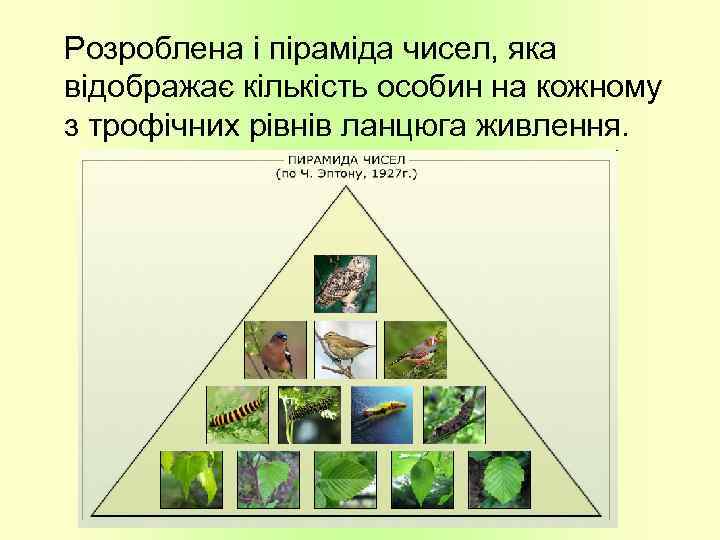 Розроблена і піраміда чисел, яка відображає кількість особин на кожному з трофічних рівнів ланцюга живлення.

ПИРАМИДА ЧИСЕЛ
(по Ч. Элтону, 1927г.)